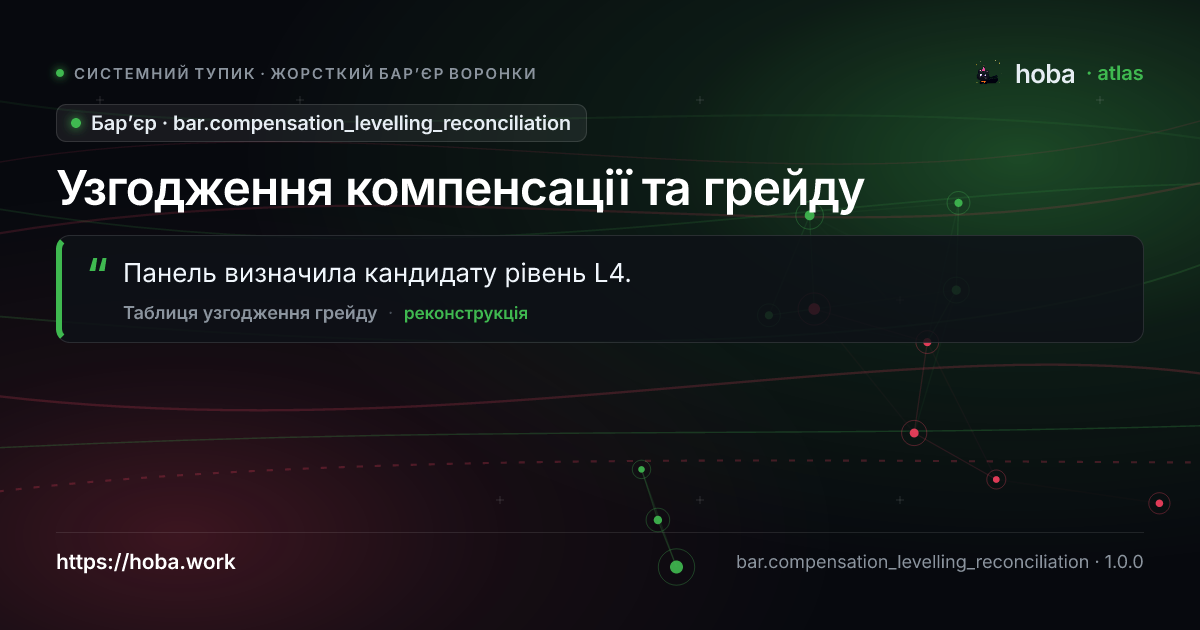 СИСТЕМНИЙ ТУПИК · ЖОРСТКИЙ БАР'ЄР ВОРОНКИ

hoba · atlas

Бар'єр · bar.compensation_levelling_reconciliation

Узгодження компенсації та грейду

"

Панель визначила кандидату рівень L4.

Таблиця узгодження грейду · реконструкція

https://hoba.work

bar.compensation_levelling_reconciliation · 1.0.0